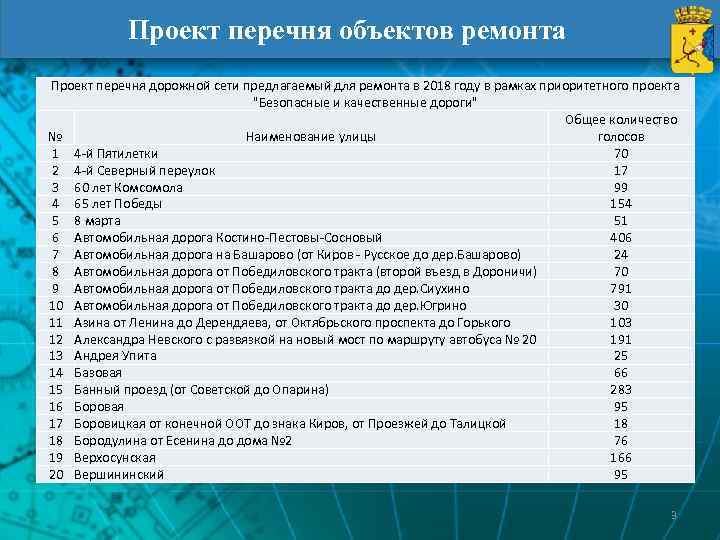 Проект перечня объектов ремонта

Проект перечня дорожной сети предлагаемый для ремонта в 2018 году в рамках приоритетного проекта "Безопасные и качественные дороги"

| № | Наименование улицы | Общее количество голосов |
|---|---|---|
| 1 | 4-й Пятилетки | 70 |
| 2 | 4-й Северный переулок | 17 |
| 3 | 60 лет Комсомола | 99 |
| 4 | 65 лет Победы | 154 |
| 5 | 8 марта | 51 |
| 6 | Автомобильная дорога Костино-Пестовы-Сосновый | 406 |
| 7 | Автомобильная дорога на Башарово (от Киров - Русское до дер.Башарово) | 24 |
| 8 | Автомобильная дорога от Победиловского тракта (второй въезд в Дороничи) | 70 |
| 9 | Автомобильная дорога от Победиловского тракта до дер.Сиухино | 791 |
| 10 | Автомобильная дорога от Победиловского тракта до дер.Югрино | 30 |
| 11 | Азина от Ленина до Дерендяева, от Октябрьского проспекта до Горького | 103 |
| 12 | Александра Невского с развязкой на новый мост по маршруту автобуса № 20 | 191 |
| 13 | Андрея Упита | 25 |
| 14 | Базовая | 66 |
| 15 | Банный проезд (от Советской до Опарина) | 283 |
| 16 | Боровая | 95 |
| 17 | Боровицкая от конечной ООТ до знака Киров, от Проезжей до Талицкой | 18 |
| 18 | Бородулина от Есенина до дома №2 | 76 |
| 19 | Верхосунская | 166 |
| 20 | Вершининский | 95 |

3